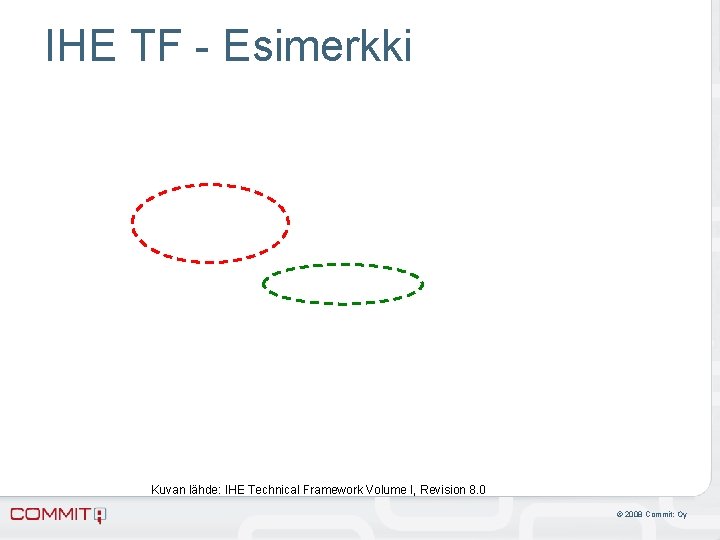 IHE TF - Esimerkki

Kuvan lähde: IHE Technical Framework Volume I, Revision 8.0

COMMIT

© 2008 Commit; Oy